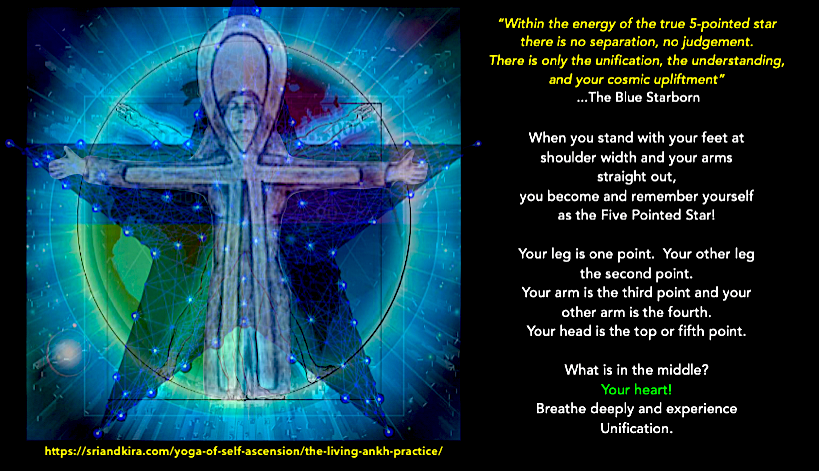 "Within the energy of the true 5-pointed star there is no separation, no judgement. There is only the unification, the understanding, and your cosmic upliftment"
...The Blue Starborn

When you stand with your feet at shoulder width and your arms straight out, you become and remember yourself as the Five Pointed Star!

Your leg is one point. Your other leg the second point. Your arm is the third point and your other arm is the fourth. Your head is the top or fifth point.

What is in the middle?
Your heart!
Breathe deeply and experience Unification.

https://sriandkira.com/yoga-of-self-ascension/the-living-ankh-practice/